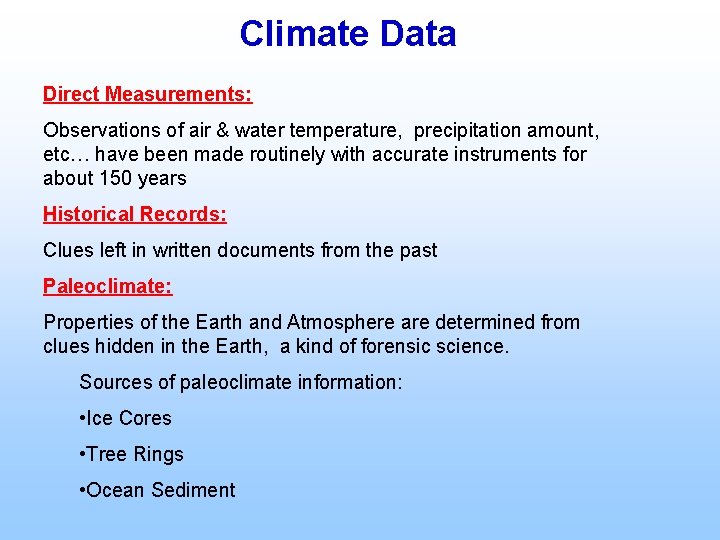 Climate Data

Direct Measurements:

Observations of air & water temperature, precipitation amount, etc… have been made routinely with accurate instruments for about 150 years

Historical Records:

Clues left in written documents from the past

Paleoclimate:

Properties of the Earth and Atmosphere are determined from clues hidden in the Earth, a kind of forensic science.

Sources of paleoclimate information:

•Ice Cores

•Tree Rings

•Ocean Sediment